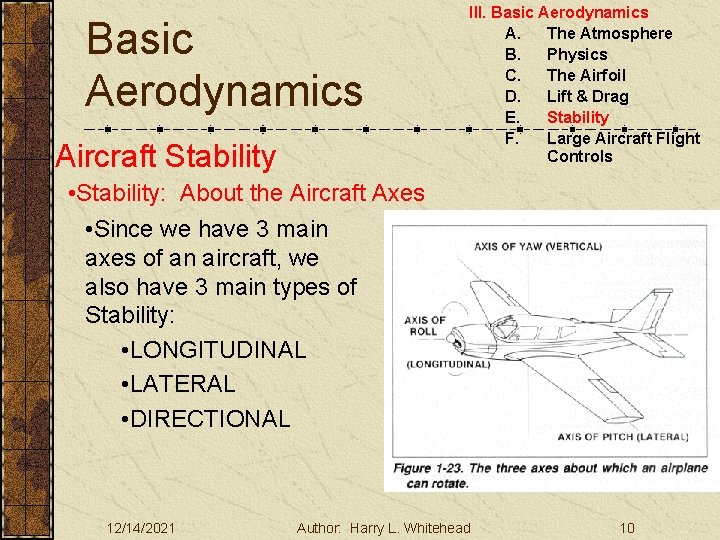 Basic Aerodynamics

III. Basic Aerodynamics
A. The Atmosphere
B. Physics
C. The Airfoil
D. Lift & Drag
E. Stability
F. Large Aircraft Flight Controls

Aircraft Stability

•Stability: About the Aircraft Axes

•Since we have 3 main axes of an aircraft, we also have 3 main types of Stability:

•LONGITUDINAL
•LATERAL
•DIRECTIONAL

AXIS OF YAW (VERTICAL)
AXIS OF ROLL (LONGITUDINAL)
AXIS OF PITCH (LATERAL)

Figure 1-23. The three axes about which an airplane can rotate.

12/14/2021 Author: Harry L. Whitehead 10